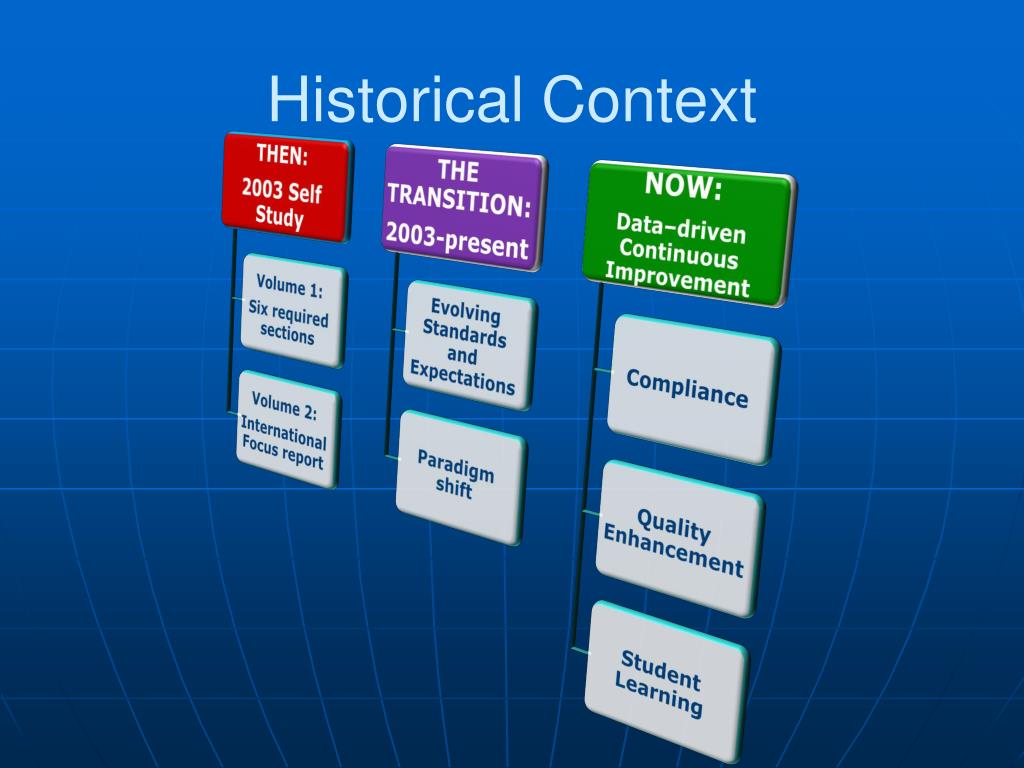 Historical Context

THEN:
2003 Self Study

Volume 1:
Six required sections

Volume 2:
International Focus report

THE TRANSITION:
2003-present

Evolving Standards and Expectations

Paradigm shift

NOW:
Data–driven Continuous Improvement

Compliance

Quality Enhancement

Student Learning